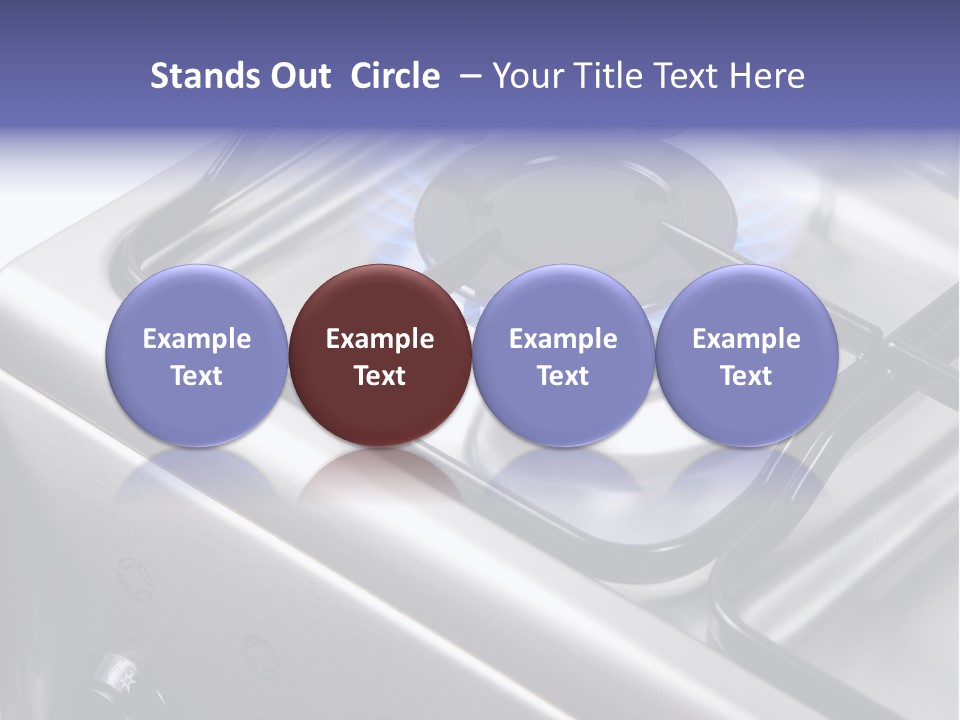 Stands Out Circle – Your Title Text Here

Example Text

Example Text

Example Text

Example Text